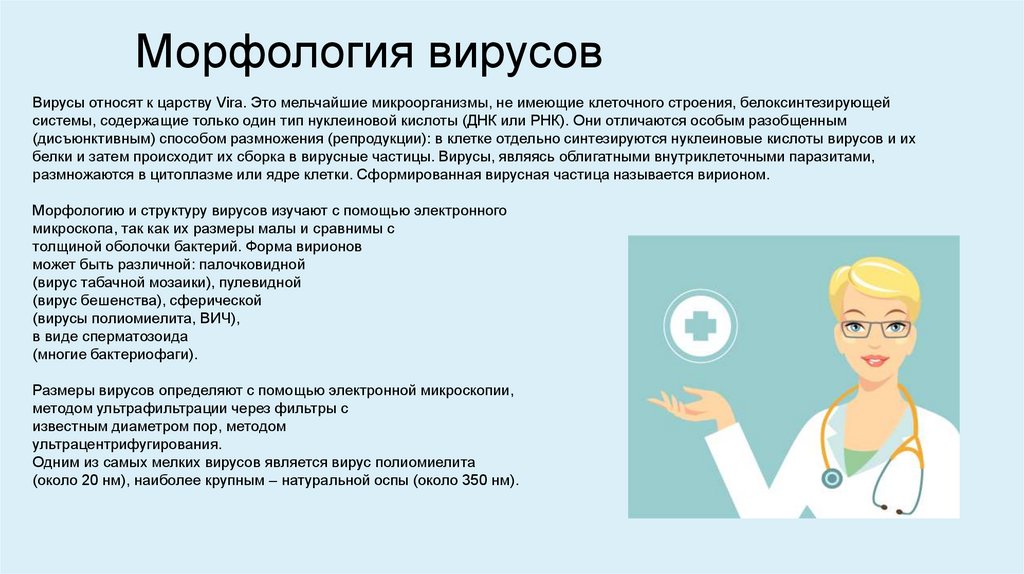 Морфология вирусов

Вирусы относят к царству Vira. Это мельчайшие микроорганизмы, не имеющие клеточного строения, белоксинтезирующей системы, содержащие только один тип нуклеиновой кислоты (ДНК или РНК). Они отличаются особым разобщенным (дисъюнктивным) способом размножения (репродукции): в клетке отдельно синтезируются нуклеиновые кислоты вирусов и их белки и затем происходит их сборка в вирусные частицы. Вирусы, являясь облигатными внутриклеточными паразитами, размножаются в цитоплазме или ядре клетки. Сформированная вирусная частица называется вирионом.

Морфологию и структуру вирусов изучают с помощью электронного микроскопа, так как их размеры малы и сравнимы с толщиной оболочки бактерий. Форма вирионов может быть различной: палочковидной (вирус табачной мозаики), пулевидной (вирус бешенства), сферической (вирусы полиомиелита, ВИЧ), в виде сперматозоида (многие бактериофаги).

Размеры вирусов определяют с помощью электронной микроскопии, методом ультрафильтрации через фильтры с известным диаметром пор, методом ультрацентрифугирования.
Одним из самых мелких вирусов является вирус полиомиелита (около 20 нм), наиболее крупным – натуральной оспы (около 350 нм).